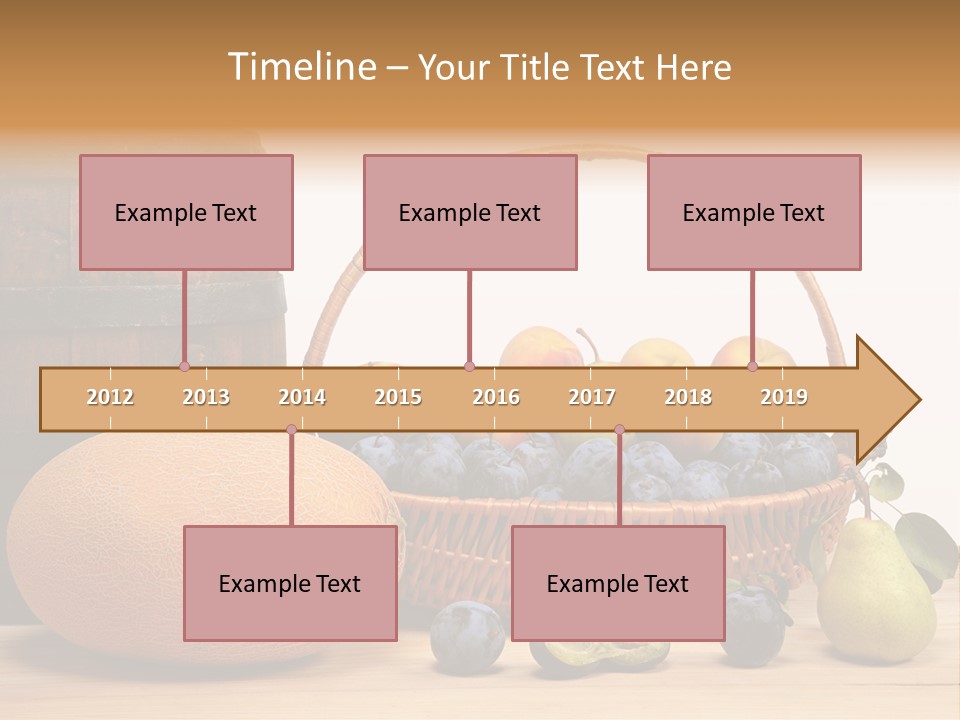 Timeline – Your Title Text Here

Example Text

Example Text

Example Text

2012 2013 2014 2015 2016 2017 2018 2019

Example Text

Example Text